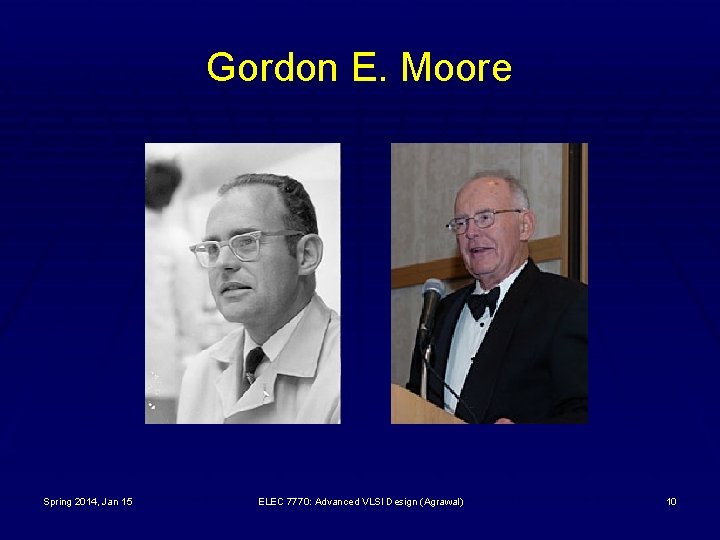 Gordon E. Moore

Spring 2014, Jan 15

ELEC 7770: Advanced VLSI Design (Agrawal)

10